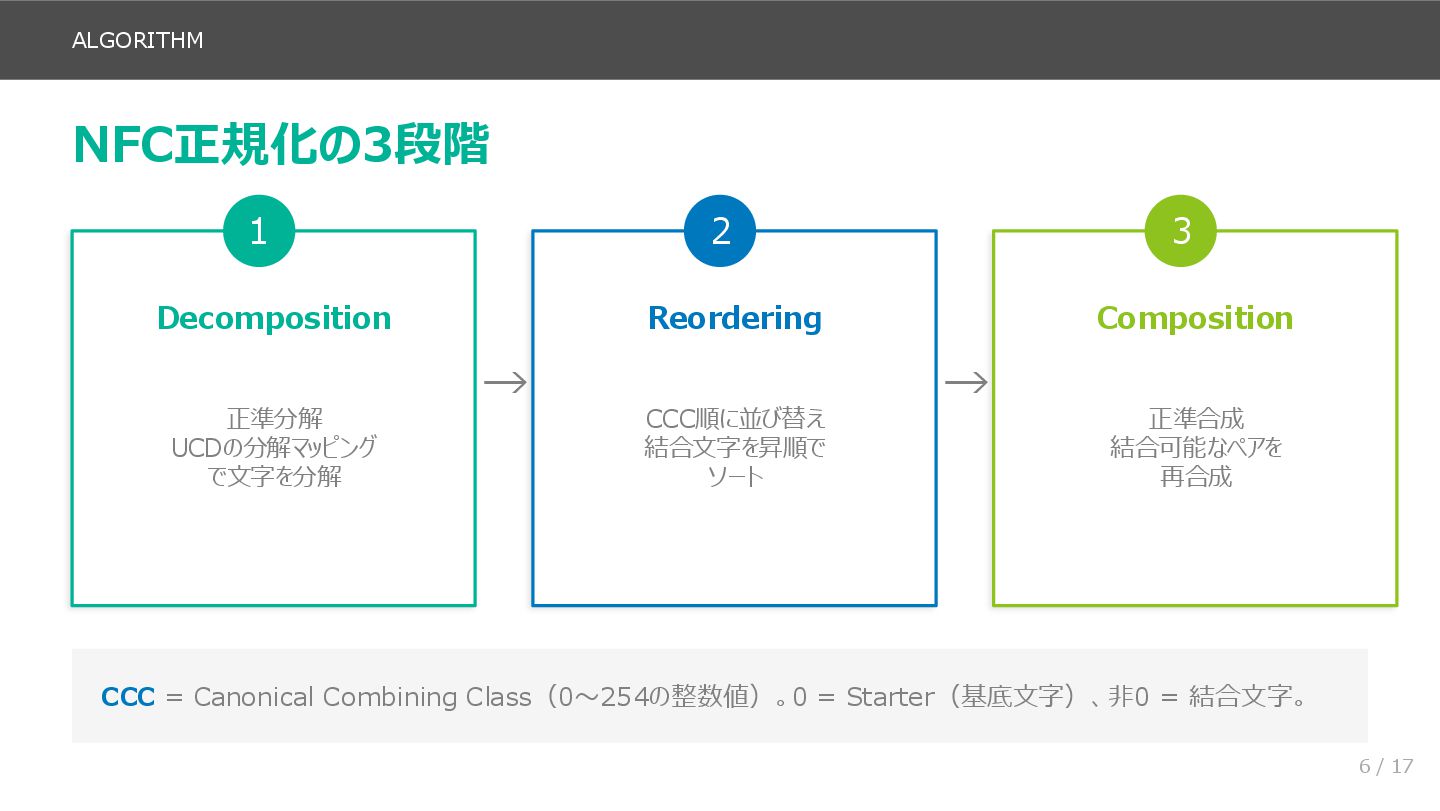 ALGORITHM

NFC正規化の3段階

1

Decomposition

正準分解
UCDの分解マッピング
で文字を分解

→

2

Reordering

CCC順に並び替え
結合文字を昇順で
ソート

→

3

Composition

正準合成
結合可能なペアを
再合成

CCC = Canonical Combining Class（0〜254の整数値）。0 = Starter（基底文字）、非0 = 結合文字。

6 / 17